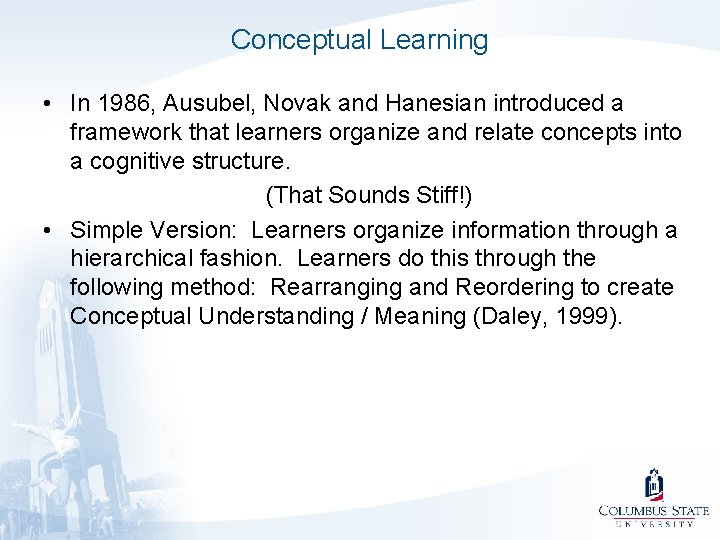 Conceptual Learning

• In 1986, Ausubel, Novak and Hanesian introduced a framework that learners organize and relate concepts into a cognitive structure.

(That Sounds Stiff!)

• Simple Version: Learners organize information through a hierarchical fashion. Learners do this through the following method: Rearranging and Reordering to create Conceptual Understanding / Meaning (Daley, 1999).

COLUMBUS STATE
UNIVERSITY